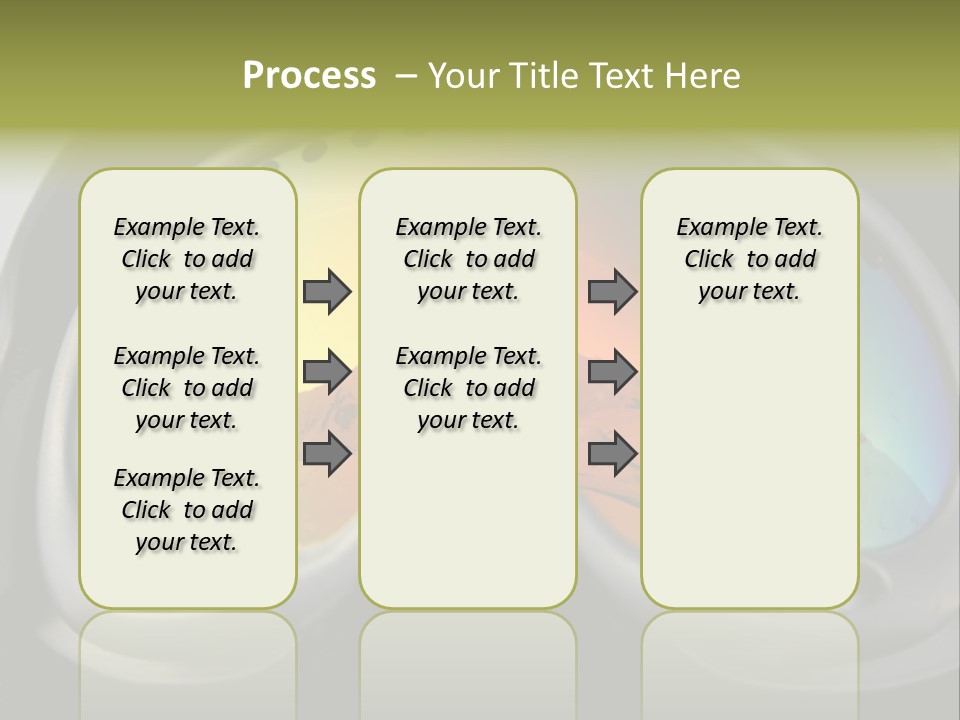 Process – Your Title Text Here

Example Text. Click to add your text.

Example Text. Click to add your text.

Example Text. Click to add your text.

Example Text. Click to add your text.

Example Text. Click to add your text.

Example Text. Click to add your text.